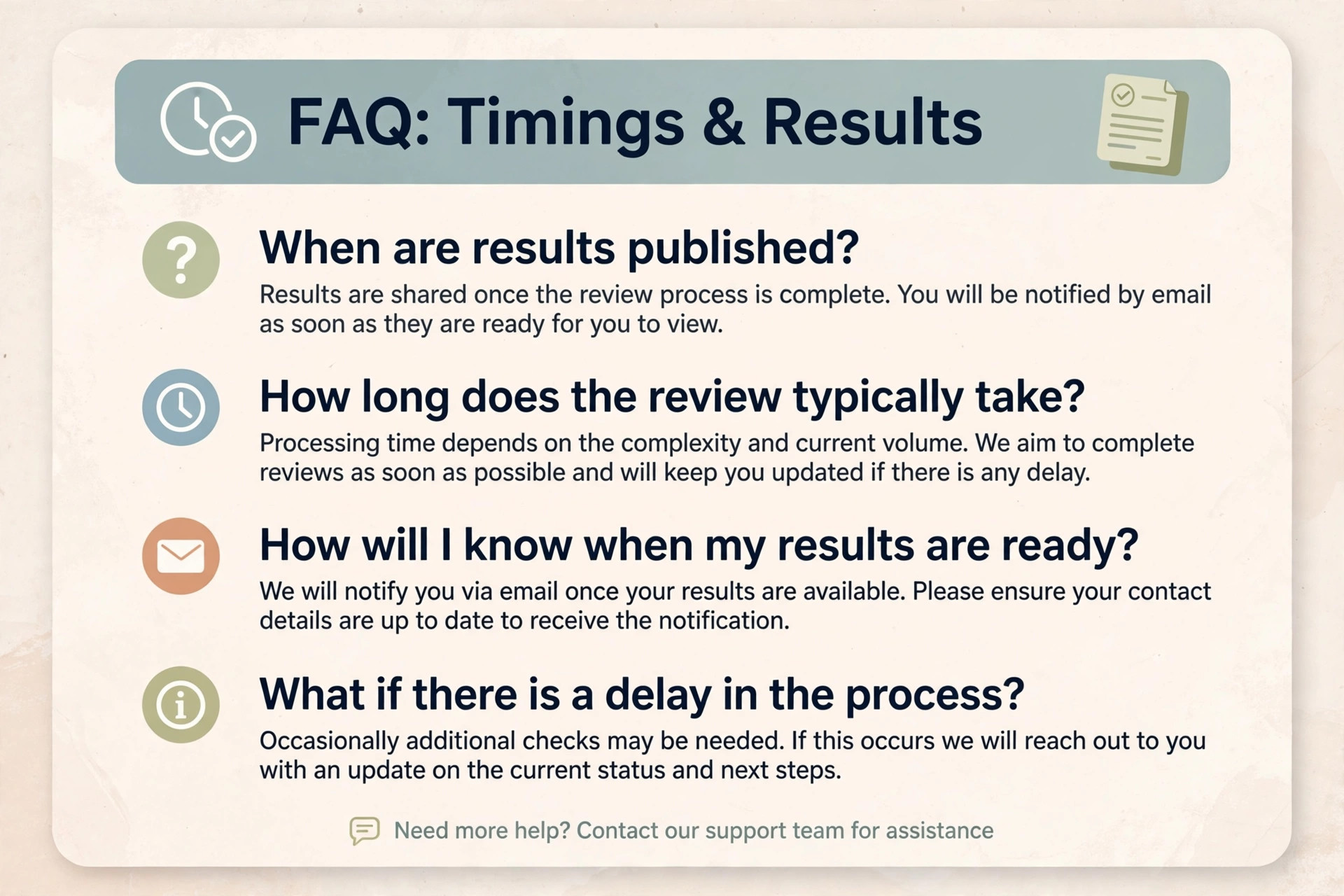 FAQ: Timings & Results

When are results published?

Results are shared once the review process is complete. You will be notified by email as soon as they are ready for you to view.

How long does the review typically take?

Processing time depends on the complexity and current volume. We aim to complete reviews as soon as possible and will keep you updated if there is any delay.

How will I know when my results are ready?

We will notify you via email once your results are available. Please ensure your contact details are up to date to receive the notification.

What if there is a delay in the process?

Occasionally additional checks may be needed. If this occurs we will reach out to you with an update on the current status and next steps.

Need more help? Contact our support team for assistance